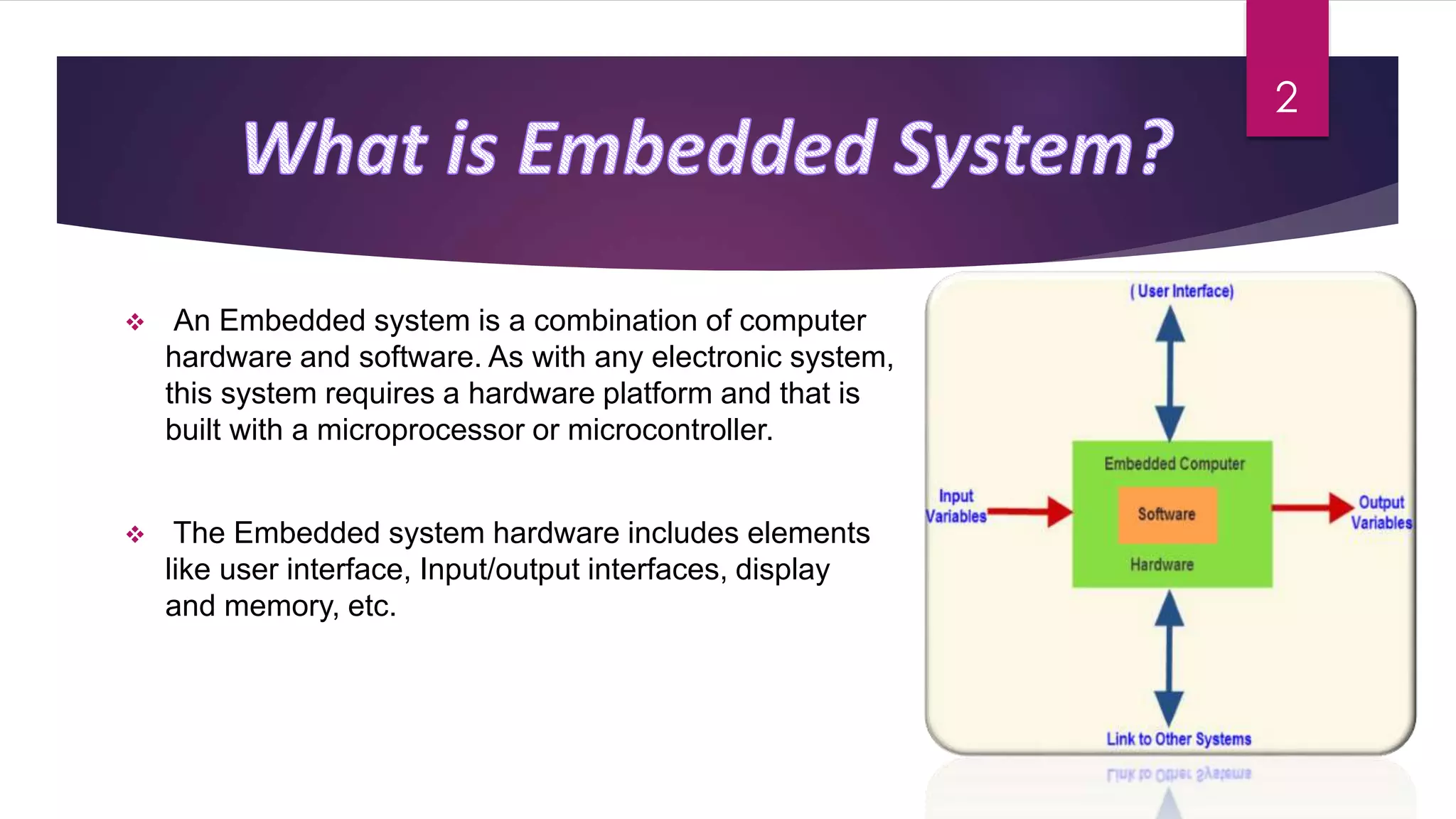 2

What is Embedded System?

❖ An Embedded system is a combination of computer hardware and software. As with any electronic system, this system requires a hardware platform and that is built with a microprocessor or microcontroller.

❖ The Embedded system hardware includes elements like user interface, Input/output interfaces, display and memory, etc.

( User Interface)

Input Variables

Embedded Computer

Software

Hardware

Output Variables

Link to Other Systems